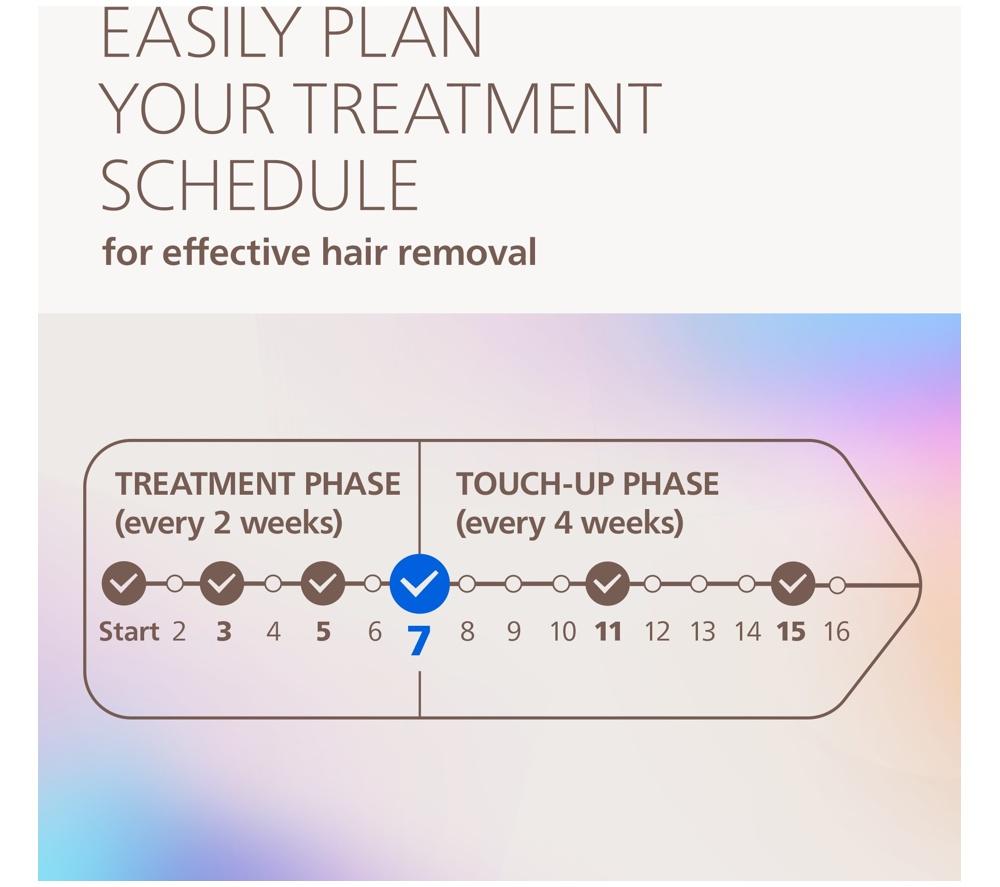 EASILY PLAN YOUR TREATMENT SCHEDULE

for effective hair removal

TREATMENT PHASE
(every 2 weeks)

TOUCH-UP PHASE
(every 4 weeks)

Start 2 3 4 5 6 7 8 9 10 11 12 13 14 15 16